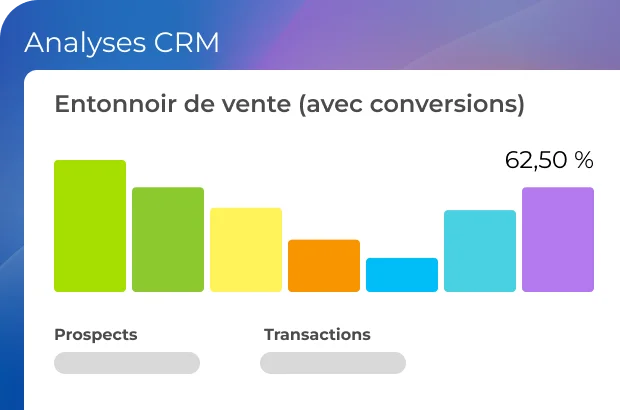 Analyses CRM

Entonnoir de vente (avec conversions)

62,50 %

Prospects

Transactions